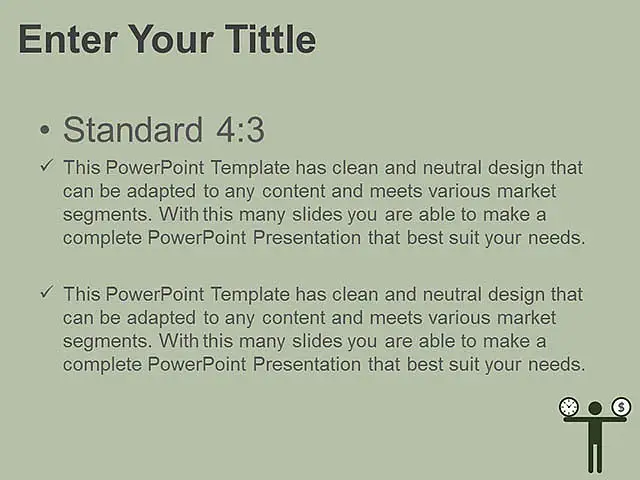 Enter Your Tittle

• Standard 4:3

✓ This PowerPoint Template has clean and neutral design that can be adapted to any content and meets various market segments. With this many slides you are able to make a complete PowerPoint Presentation that best suit your needs.

✓ This PowerPoint Template has clean and neutral design that can be adapted to any content and meets various market segments. With this many slides you are able to make a complete PowerPoint Presentation that best suit your needs.

$